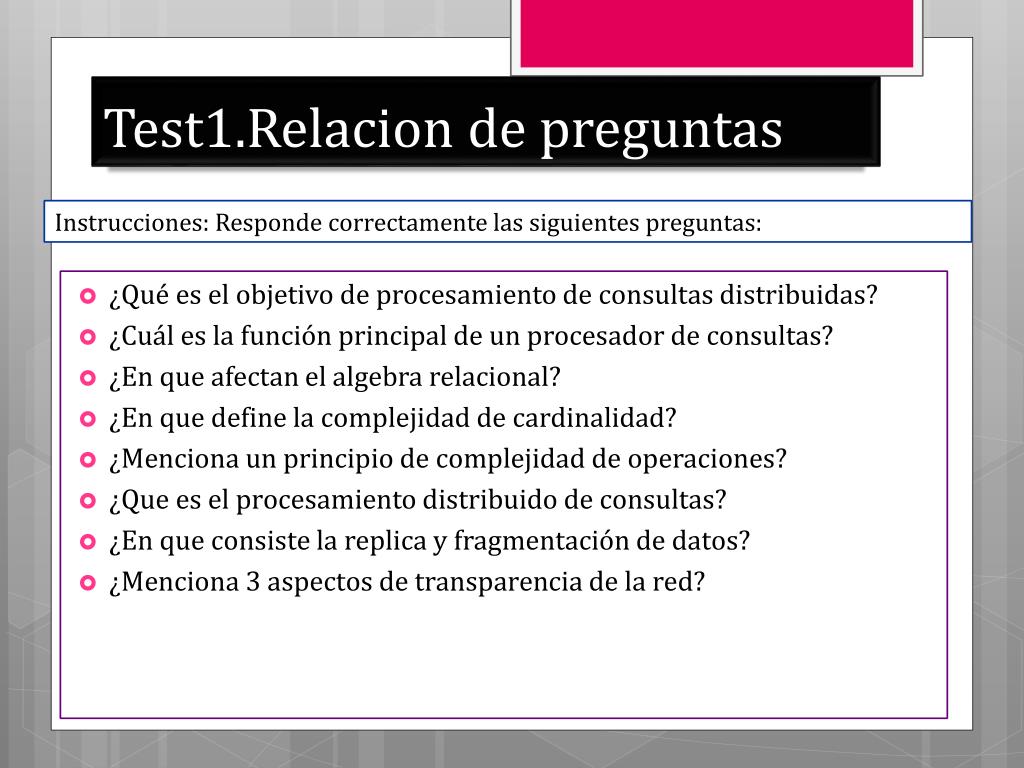 Test1.Relacion de preguntas

Instrucciones: Responde correctamente las siguientes preguntas:

¿Qué es el objetivo de procesamiento de consultas distribuidas?
¿Cuál es la función principal de un procesador de consultas?
¿En que afectan el algebra relacional?
¿En que define la complejidad de cardinalidad?
¿Menciona un principio de complejidad de operaciones?
¿Que es el procesamiento distribuido de consultas?
¿En que consiste la replica y fragmentación de datos?
¿Menciona 3 aspectos de transparencia de la red?